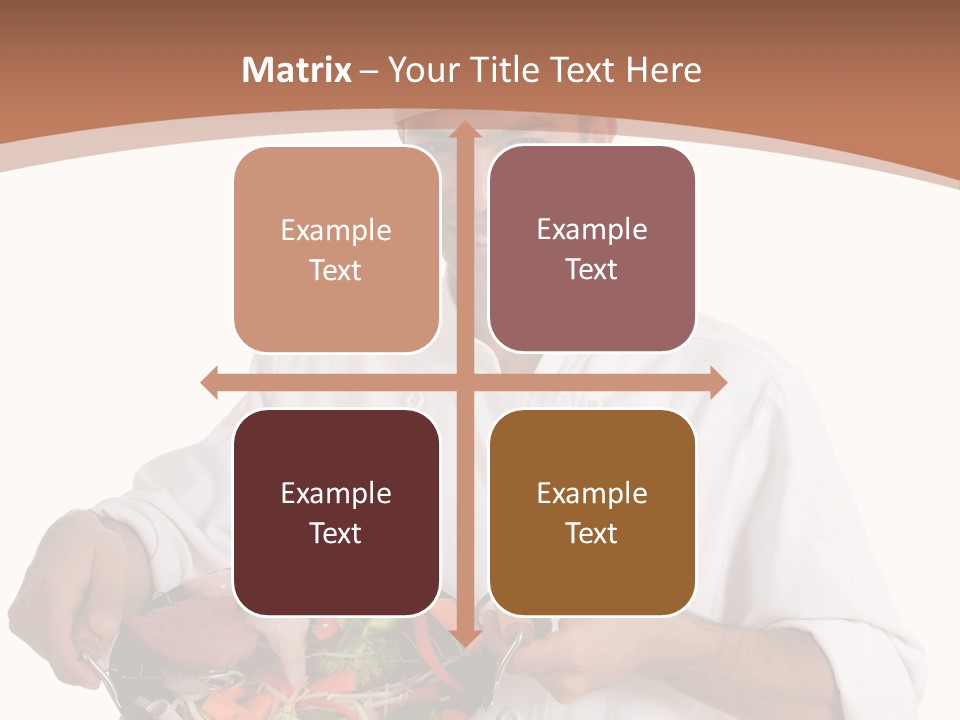 Matrix – Your Title Text Here

Example Text

Example Text

Example Text

Example Text